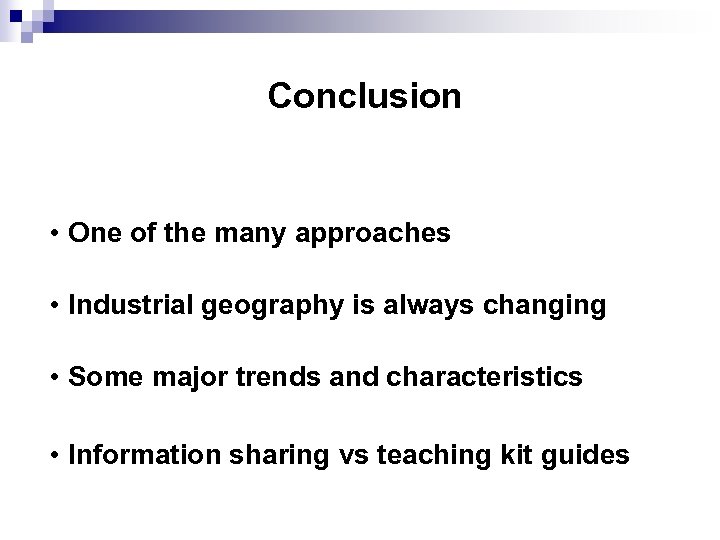 Conclusion

• One of the many approaches

• Industrial geography is always changing

• Some major trends and characteristics

• Information sharing vs teaching kit guides